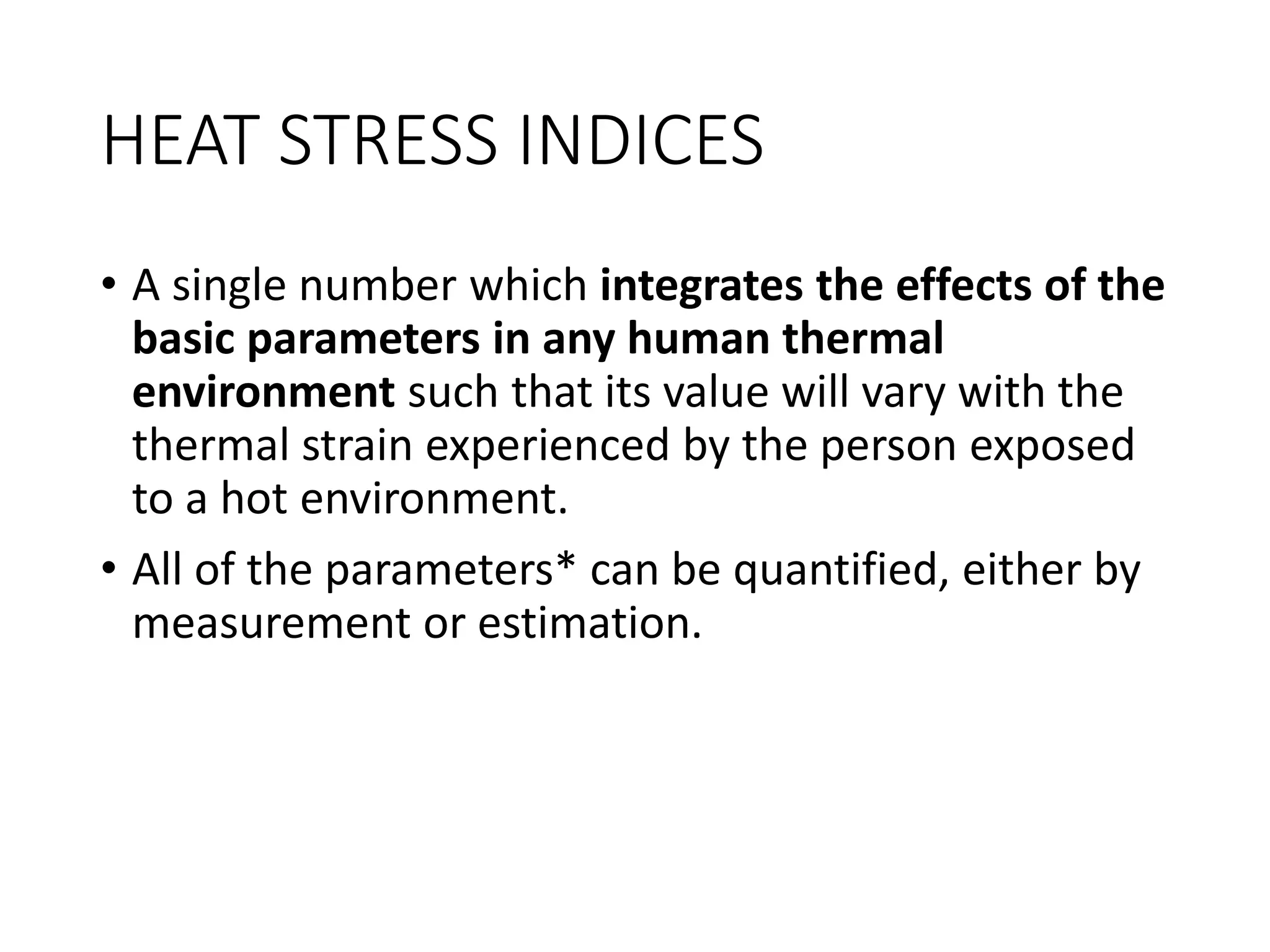 HEAT STRESS INDICES

• A single number which integrates the effects of the basic parameters in any human thermal environment such that its value will vary with the thermal strain experienced by the person exposed to a hot environment.

• All of the parameters* can be quantified, either by measurement or estimation.